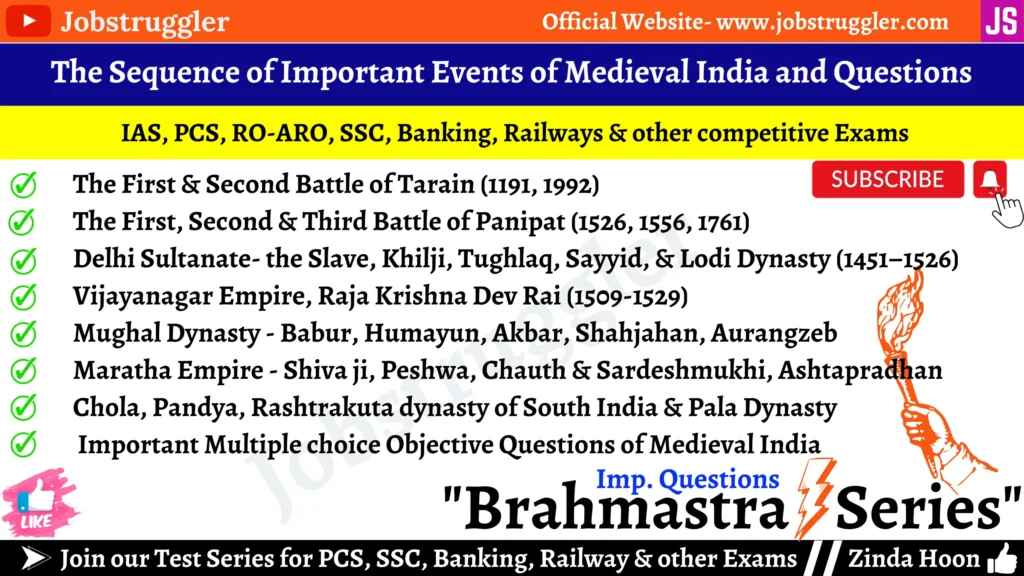 Jobstruggler

Official Website- www.jobstruggler.com

JS

The Sequence of Important Events of Medieval India and Questions

IAS, PCS, RO-ARO, SSC, Banking, Railways & other competitive Exams

SUBSCRIBE

The First & Second Battle of Tarain (1191, 1992)

The First, Second & Third Battle of Panipat (1526, 1556, 1761)

Delhi Sultanate- the Slave, Khilji, Tughlaq, Sayyid, & Lodi Dynasty (1451–1526)

Vijayanagar Empire, Raja Krishna Dev Rai (1509-1529)

Mughal Dynasty - Babur, Humayun, Akbar, Shahjahan, Aurangzeb

Maratha Empire - Shiva ji, Peshwa, Chauth & Sardeshmukhi, Ashtapradhan

Chola, Pandya, Rashtrakuta dynasty of South India & Pala Dynasty

Important Multiple choice Objective Questions of Medieval India

Jobstruggler

LIKE

Imp. Questions

"Brahmastra Series"

Join our Test Series for PCS, SSC, Banking, Railway & other Exams

Zinda Hoon